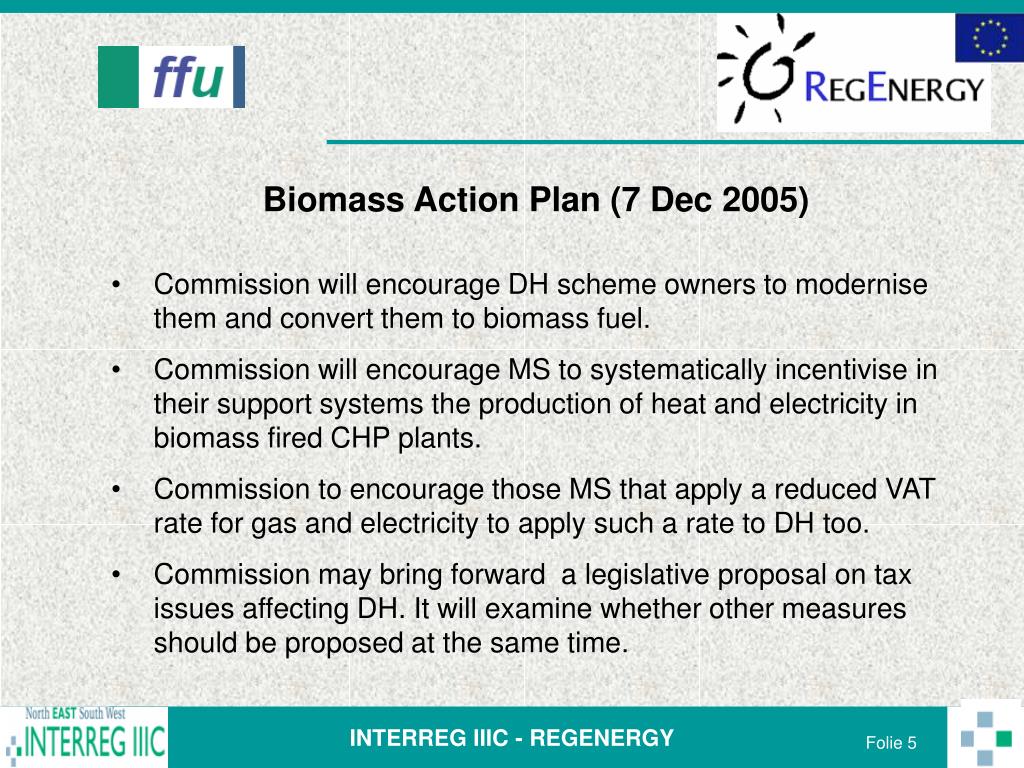 ffu

REGENERGY

Biomass Action Plan (7 Dec 2005)

• Commission will encourage DH scheme owners to modernise them and convert them to biomass fuel.

• Commission will encourage MS to systematically incentivise in their support systems the production of heat and electricity in biomass fired CHP plants.

• Commission to encourage those MS that apply a reduced VAT rate for gas and electricity to apply such a rate to DH too.

• Commission may bring forward a legislative proposal on tax issues affecting DH. It will examine whether other measures should be proposed at the same time.

North EAST South West
INTERREG IIIC

INTERREG IIIC - REGENERGY

Folie 5